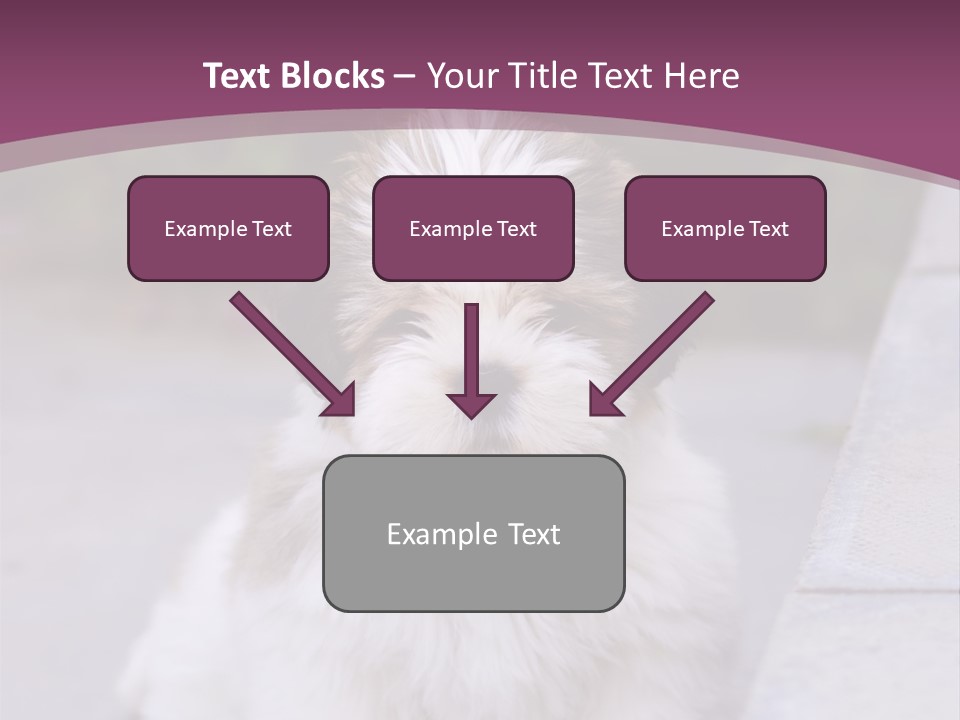 Text Blocks – Your Title Text Here

Example Text

Example Text

Example Text

Example Text